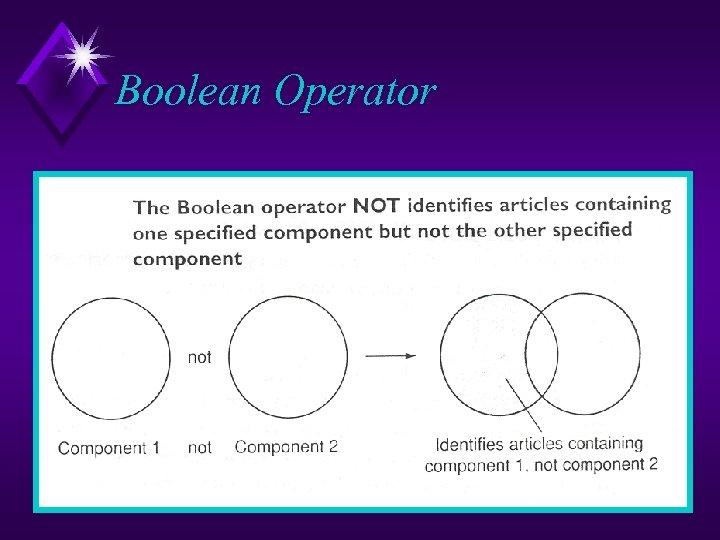 Boolean Operator

The Boolean operator NOT identifies articles containing one specified component but not the other specified component

not

Component 1 not Component 2

Identifies articles containing component 1, not component 2